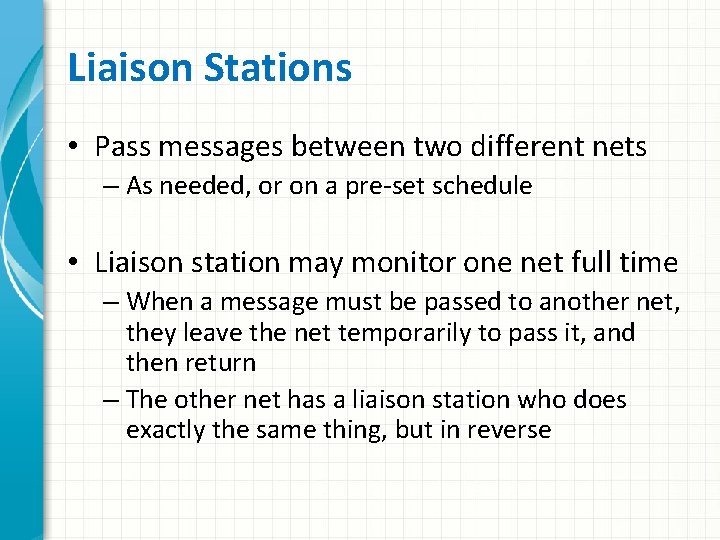 Liaison Stations

• Pass messages between two different nets
– As needed, or on a pre-set schedule

• Liaison station may monitor one net full time
– When a message must be passed to another net, they leave the net temporarily to pass it, and then return
– The other net has a liaison station who does exactly the same thing, but in reverse